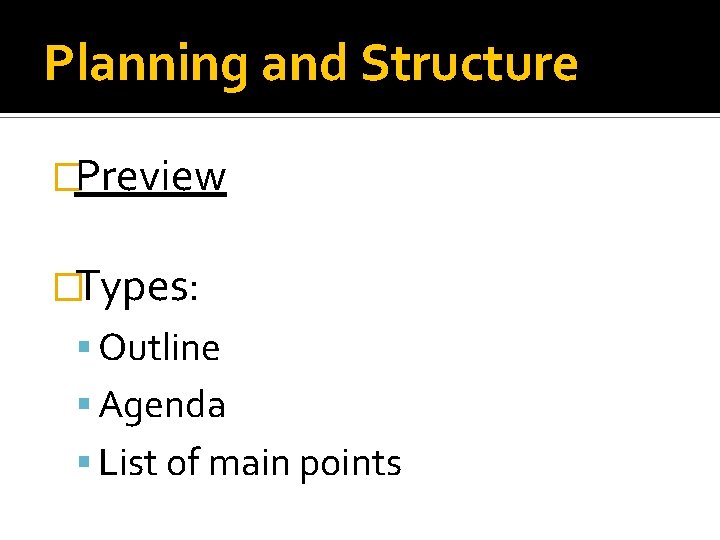 Planning and Structure

Preview

Types:

- Outline
- Agenda
- List of main points